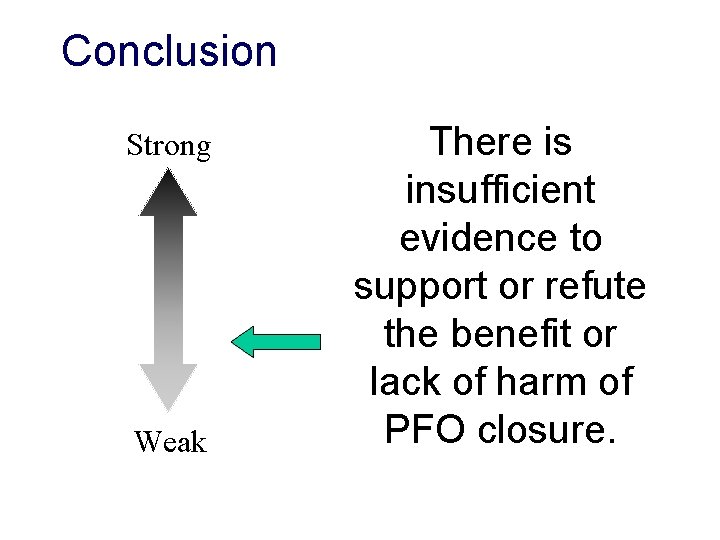 Conclusion

Strong

Weak

There is insufficient evidence to support or refute the benefit or lack of harm of PFO closure.